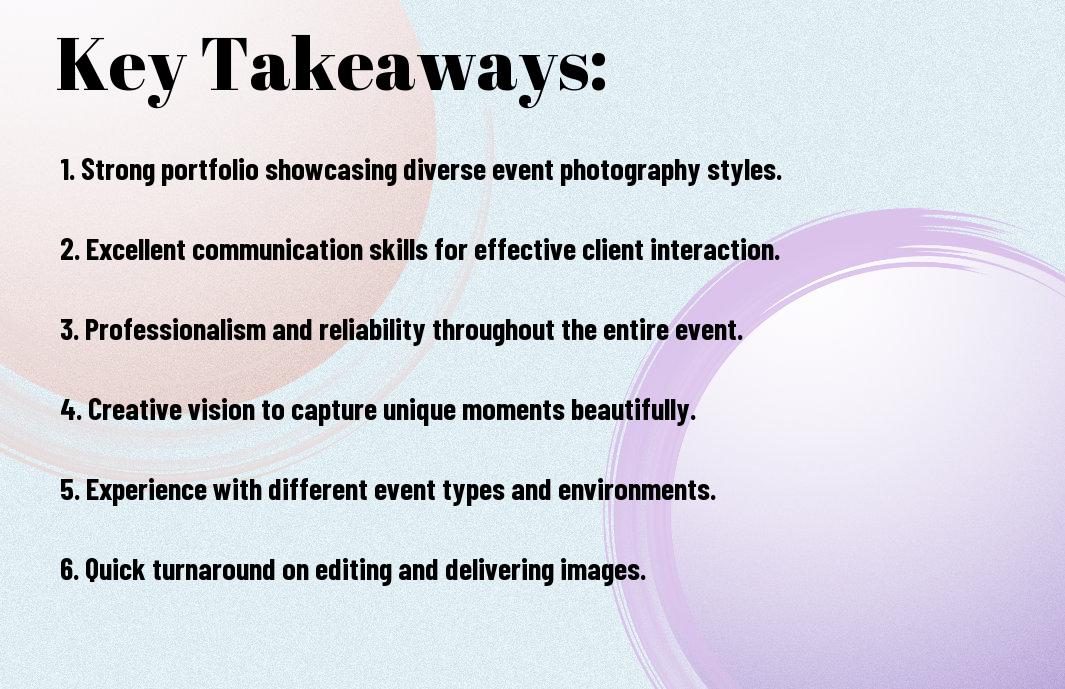 Key Takeaways:

1. Strong portfolio showcasing diverse event photography styles.

2. Excellent communication skills for effective client interaction.

3. Professionalism and reliability throughout the entire event.

4. Creative vision to capture unique moments beautifully.

5. Experience with different event types and environments.

6. Quick turnaround on editing and delivering images.